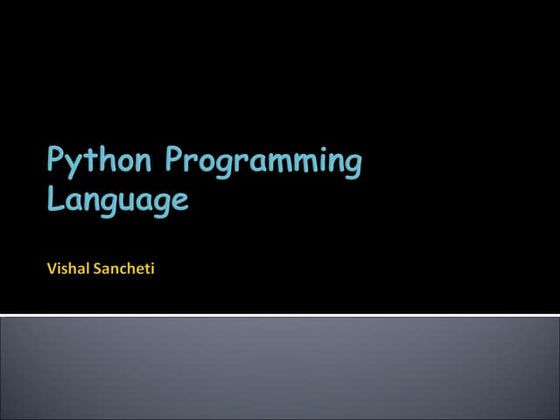 Python Programming Language

Vishal Sancheti